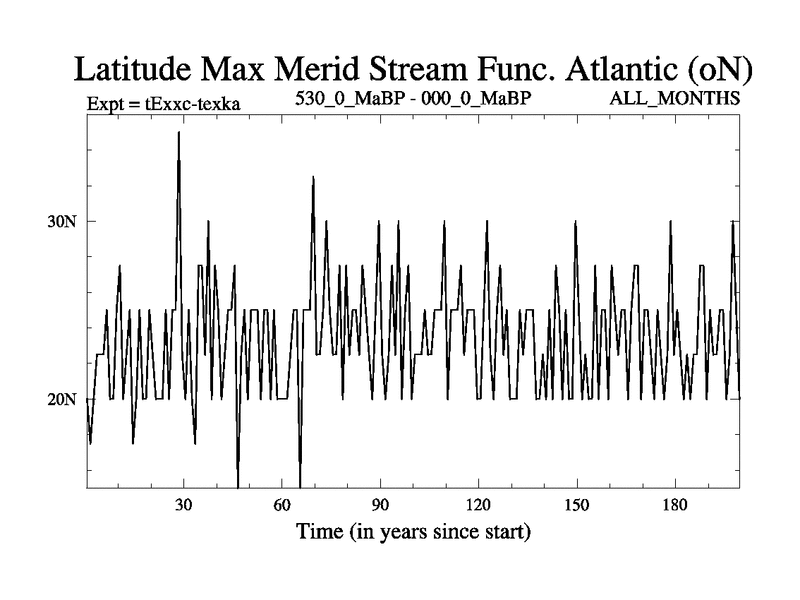 Latitude Max Merid Stream Func. Atlantic (oN)

Expt = tExxc-texka

530_0_MaBP - 000_0_MaBP

ALL_MONTHS

30N

20N

30

60

90

120

150

180

Time (in years since start)